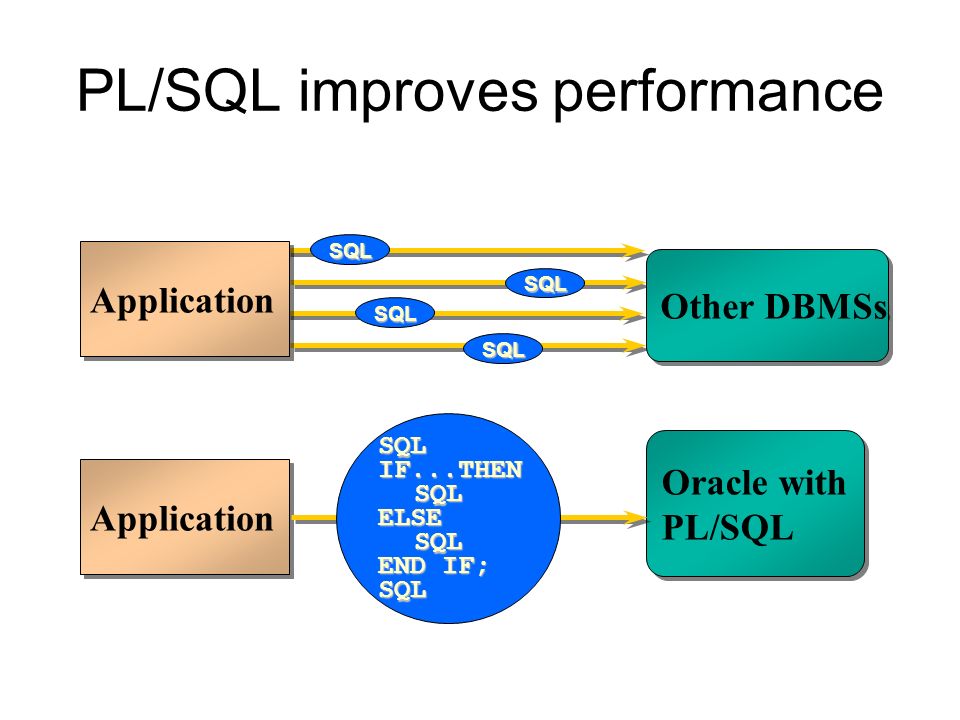 PL/SQL improves performance

Application

SQL

SQL

SQL

SQL

Other DBMSs

Application

SQL
IF...THEN
SQL
ELSE
SQL
END IF;
SQL

Oracle with PL/SQL